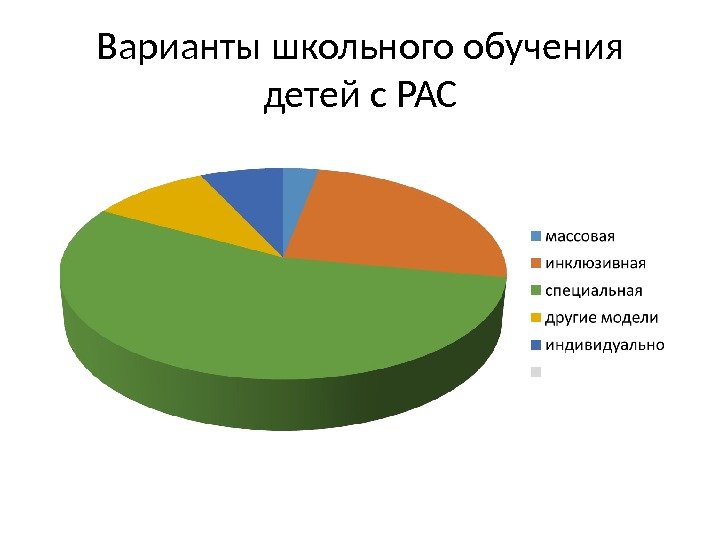 Варианты школьного обучения детей с РАС

массовая
инклюзивная
специальная
другие модели
индивидуально